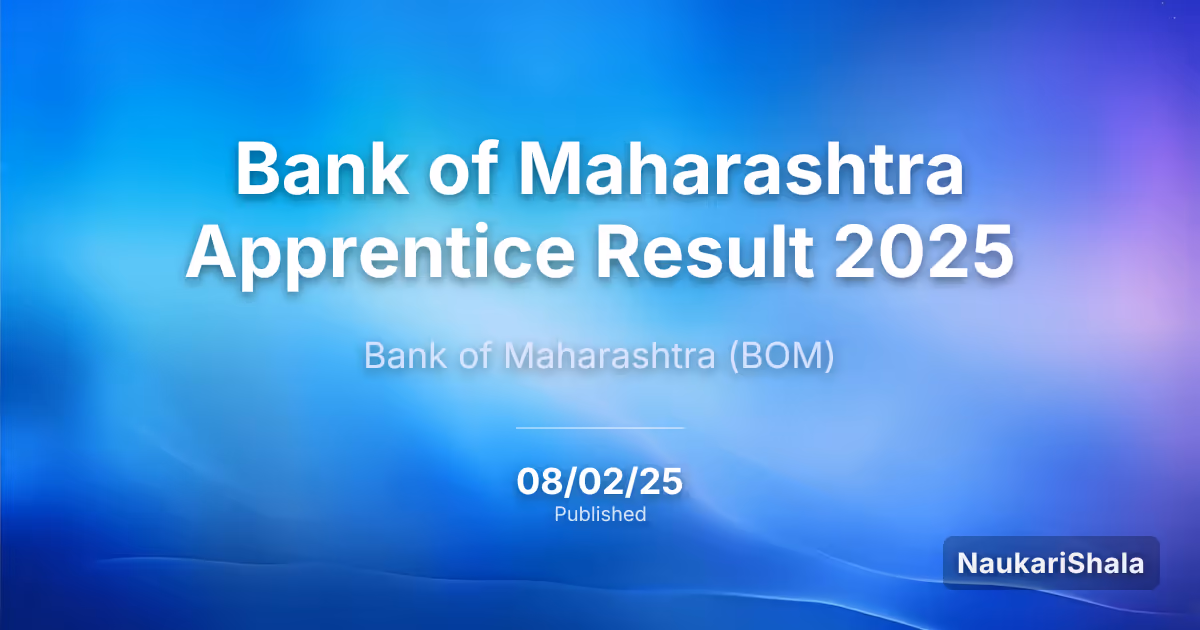 Bank of Maharashtra Apprentice Result 2025

Bank of Maharashtra (BOM)

08/02/25
Published

NaukariShala